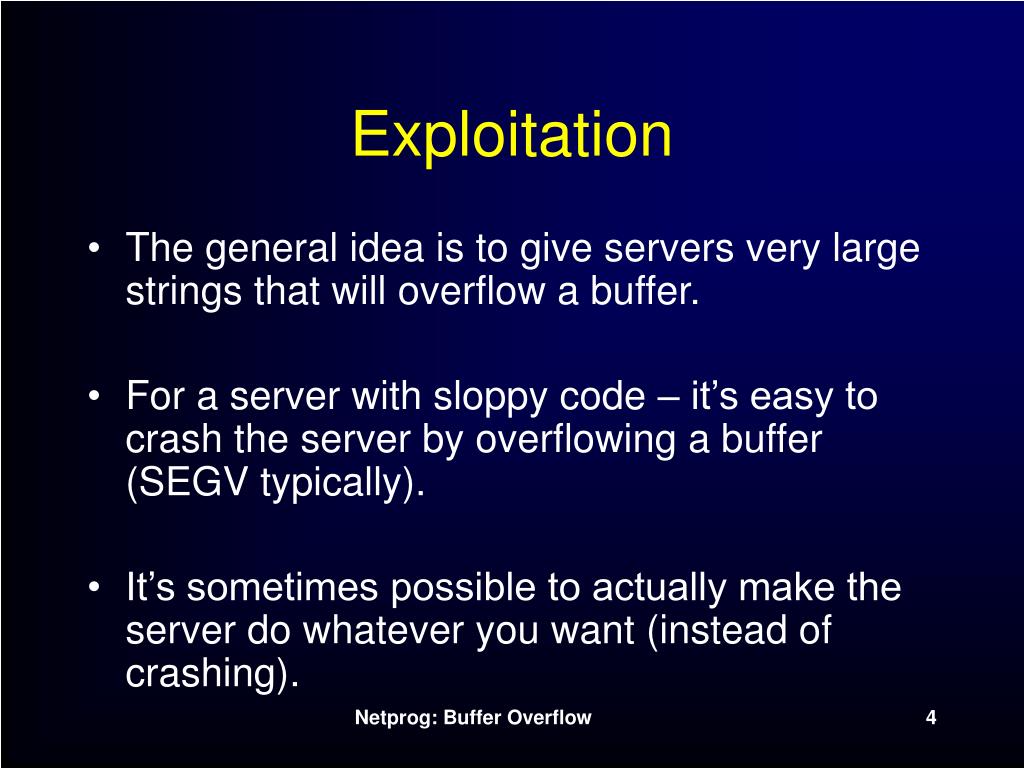 Exploitation

• The general idea is to give servers very large strings that will overflow a buffer.

• For a server with sloppy code – it’s easy to crash the server by overflowing a buffer (SEGV typically).

• It’s sometimes possible to actually make the server do whatever you want (instead of crashing).

Netprog: Buffer Overflow

4